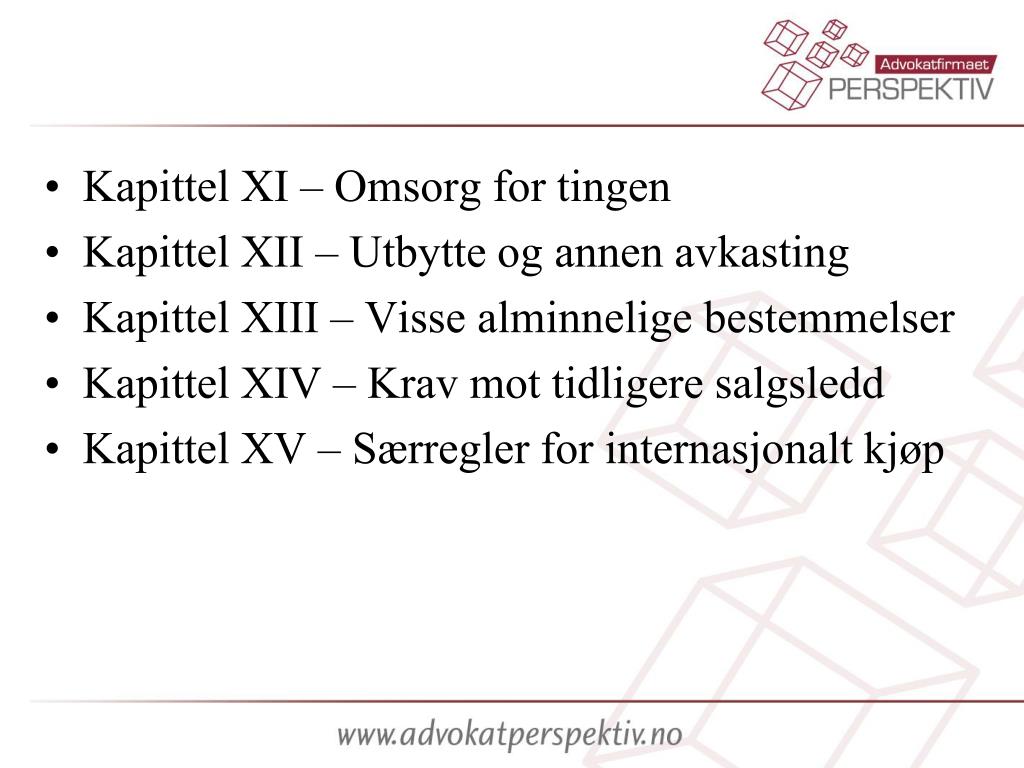 Advokatfirmaet
PERSPEKTIV

• Kapittel XI – Omsorg for tingen
• Kapittel XII – Utbytte og annen avkasting
• Kapittel XIII – Visse alminnelige bestemmelser
• Kapittel XIV – Krav mot tidligere salgsledd
• Kapittel XV – Særregler for internasjonalt kjøp

www.advokatperspektiv.no